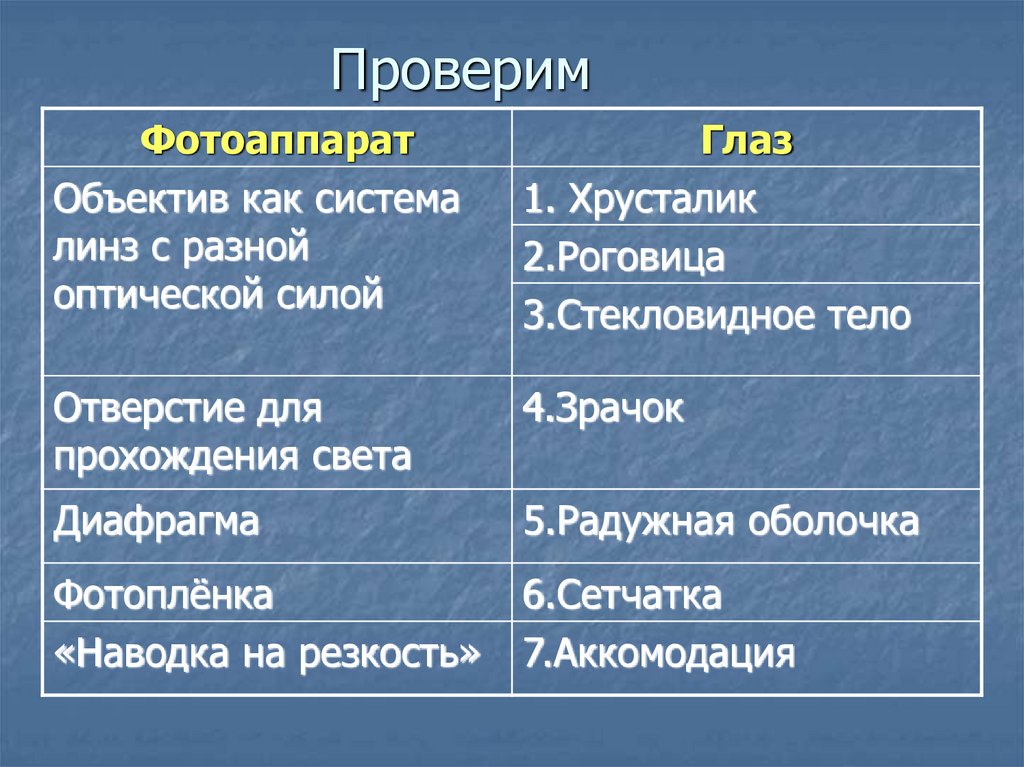 Проверим

| Фотоаппарат | Глаз |
|---|---|
| Объектив как система линз с разной оптической силой | 1. Хрусталик |
| | 2.Роговица |
| | 3.Стекловидное тело |
| Отверстие для прохождения света | 4.Зрачок |
| Диафрагма | 5.Радужная оболочка |
| Фотоплёнка | 6.Сетчатка |
| «Наводка на резкость» | 7.Аккомодация |